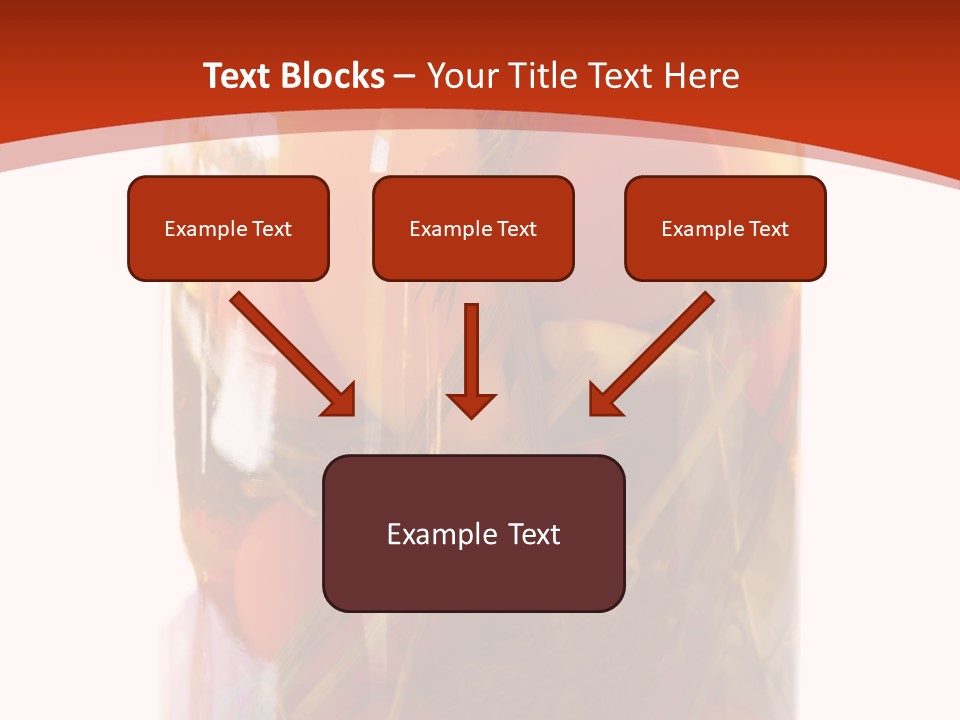 Text Blocks – Your Title Text Here

Example Text

Example Text

Example Text

Example Text